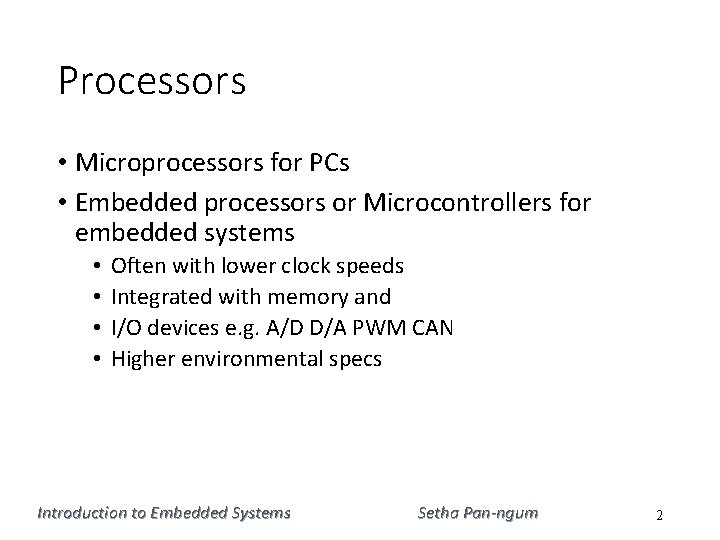 Processors

• Microprocessors for PCs
• Embedded processors or Microcontrollers for embedded systems
  • Often with lower clock speeds
  • Integrated with memory and
  • I/O devices e.g. A/D D/A PWM CAN
  • Higher environmental specs

Introduction to Embedded Systems    Setha Pan-ngum    2